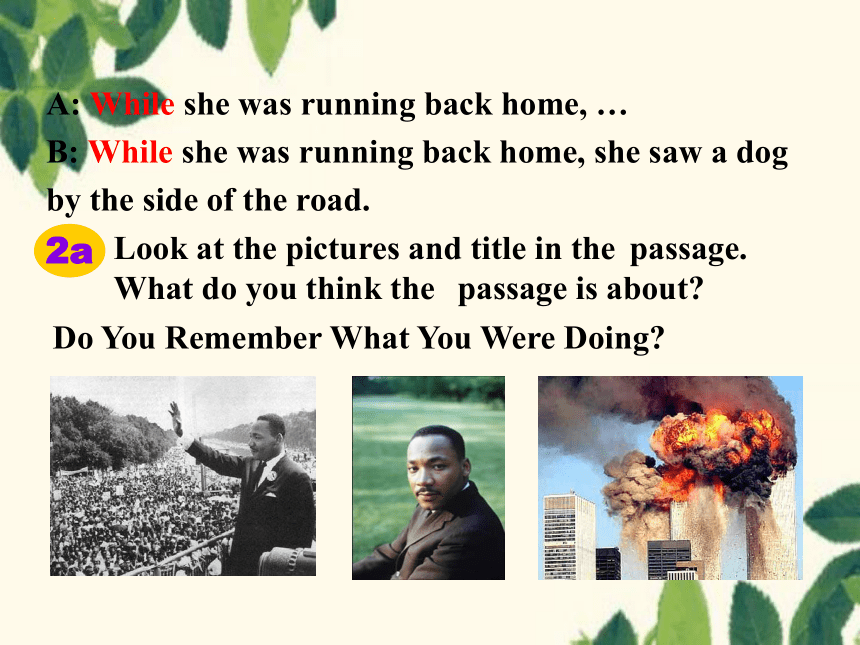 A: While she was running back home, …
B: While she was running back home, she saw a dog by the side of the road.

2a Look at the pictures and title in the passage. What do you think the passage is about?

Do You Remember What You Were Doing?